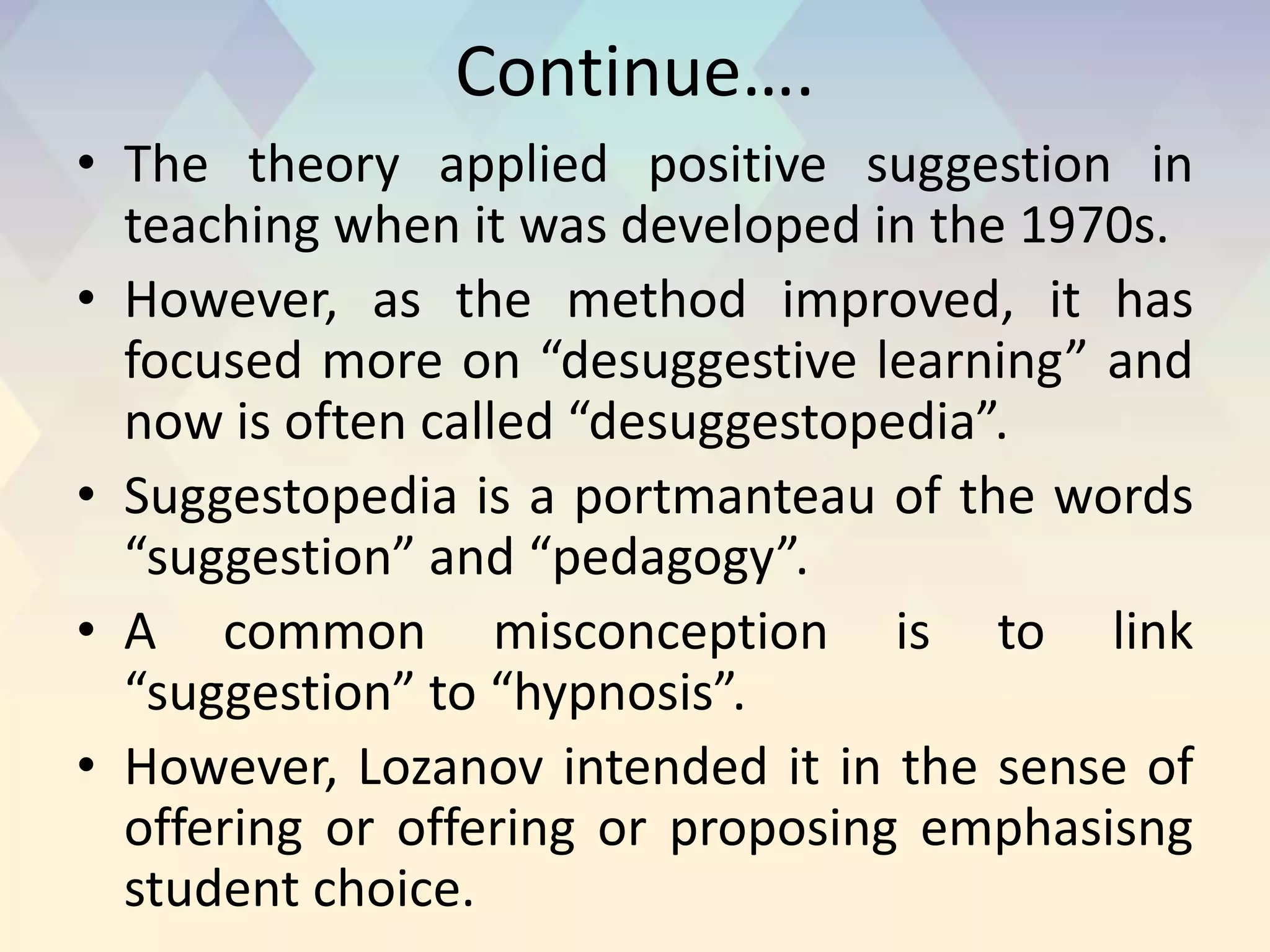 Continue….

• The theory applied positive suggestion in teaching when it was developed in the 1970s.

• However, as the method improved, it has focused more on “desuggestive learning” and now is often called “desuggestopedia”.

• Suggestopedia is a portmanteau of the words “suggestion” and “pedagogy”.

• A common misconception is to link “suggestion” to “hypnosis”.

• However, Lozanov intended it in the sense of offering or offering or proposing emphasisng student choice.